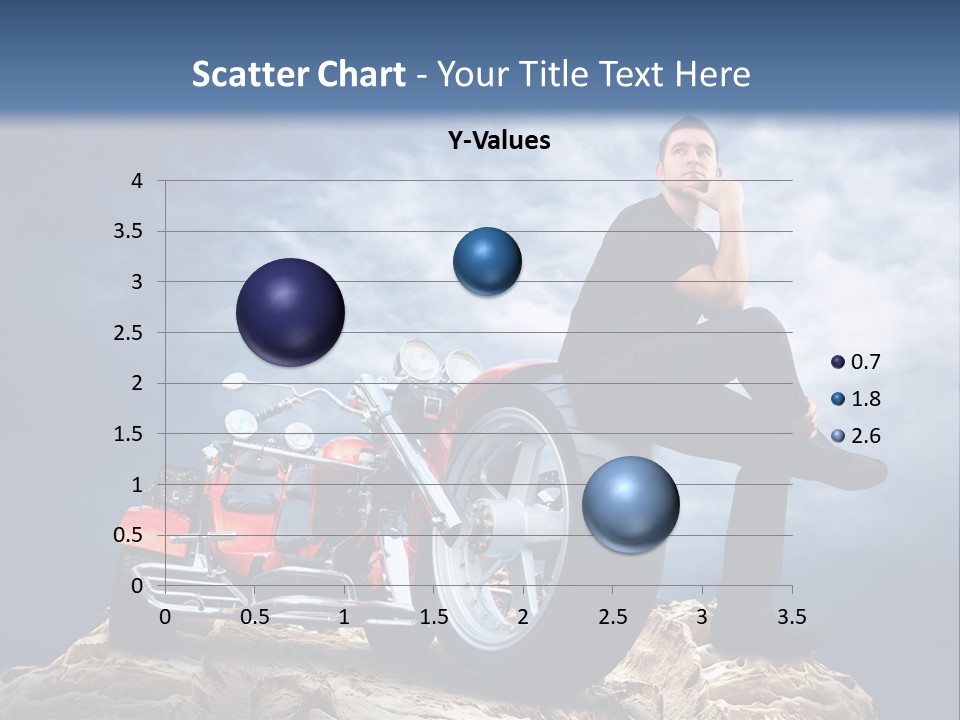 Scatter Chart - Your Title Text Here

Y-Values

4
3.5
3
2.5
2
1.5
1
0.5
0

0 0.5 1 1.5 2 2.5 3 3.5

0.7
1.8
2.6